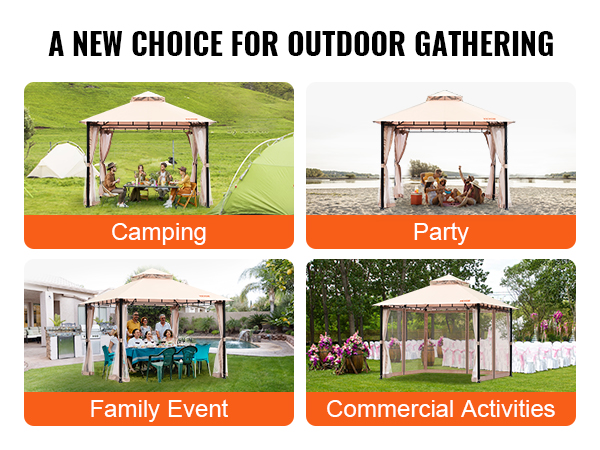 A NEW CHOICE FOR OUTDOOR GATHERING

Camping

Party

Family Event

Commercial Activities